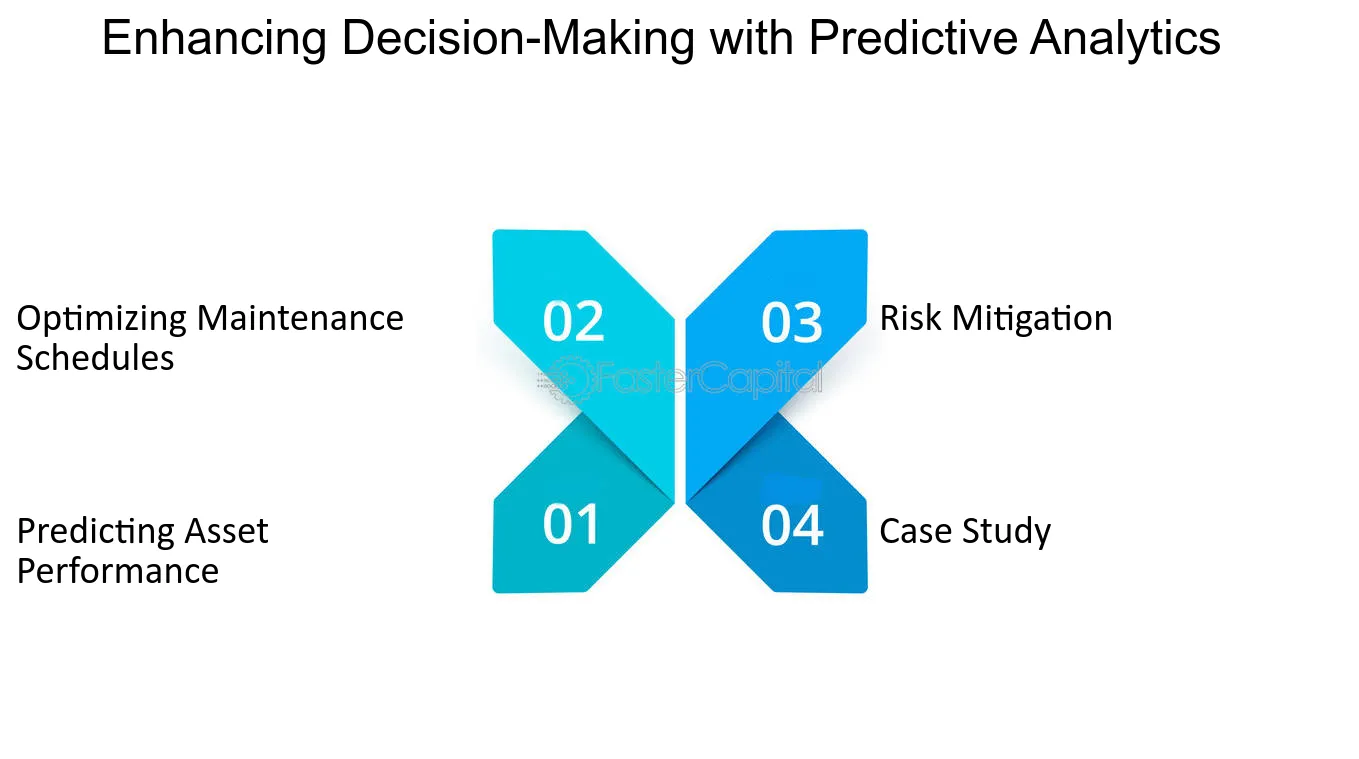 Enhancing Decision-Making with Predictive Analytics

Optimizing Maintenance Schedules

02

03

Risk Mitigation

FasterCapital

Predicting Asset Performance

01

04

Case Study